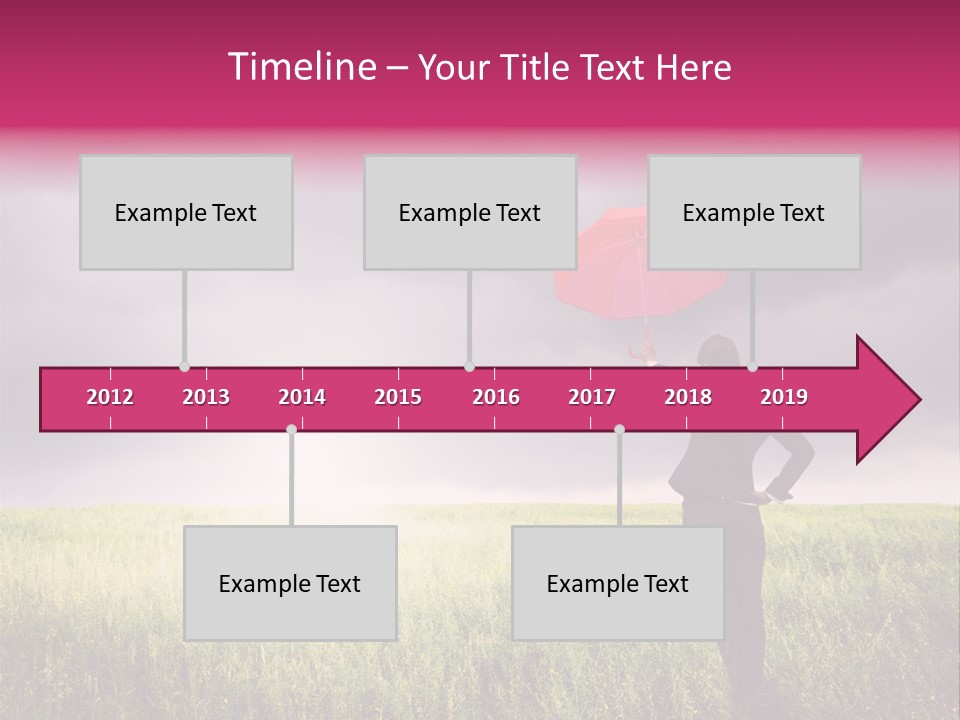 Timeline – Your Title Text Here

Example Text

Example Text

Example Text

2012 2013 2014 2015 2016 2017 2018 2019

Example Text

Example Text